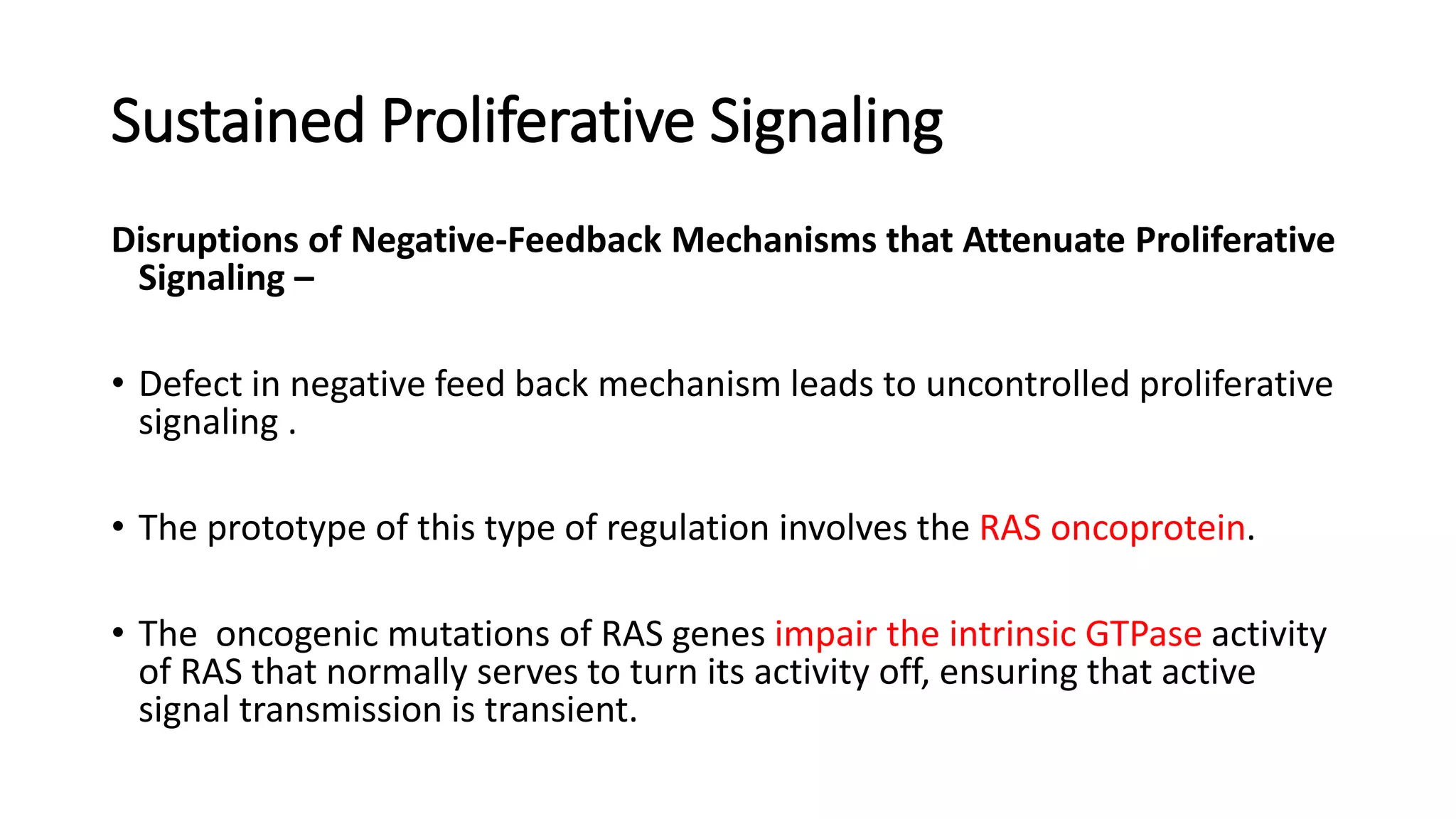 Sustained Proliferative Signaling

Disruptions of Negative-Feedback Mechanisms that Attenuate Proliferative Signaling –

• Defect in negative feed back mechanism leads to uncontrolled proliferative signaling .

• The prototype of this type of regulation involves the RAS oncoprotein.

• The oncogenic mutations of RAS genes impair the intrinsic GTPase activity of RAS that normally serves to turn its activity off, ensuring that active signal transmission is transient.